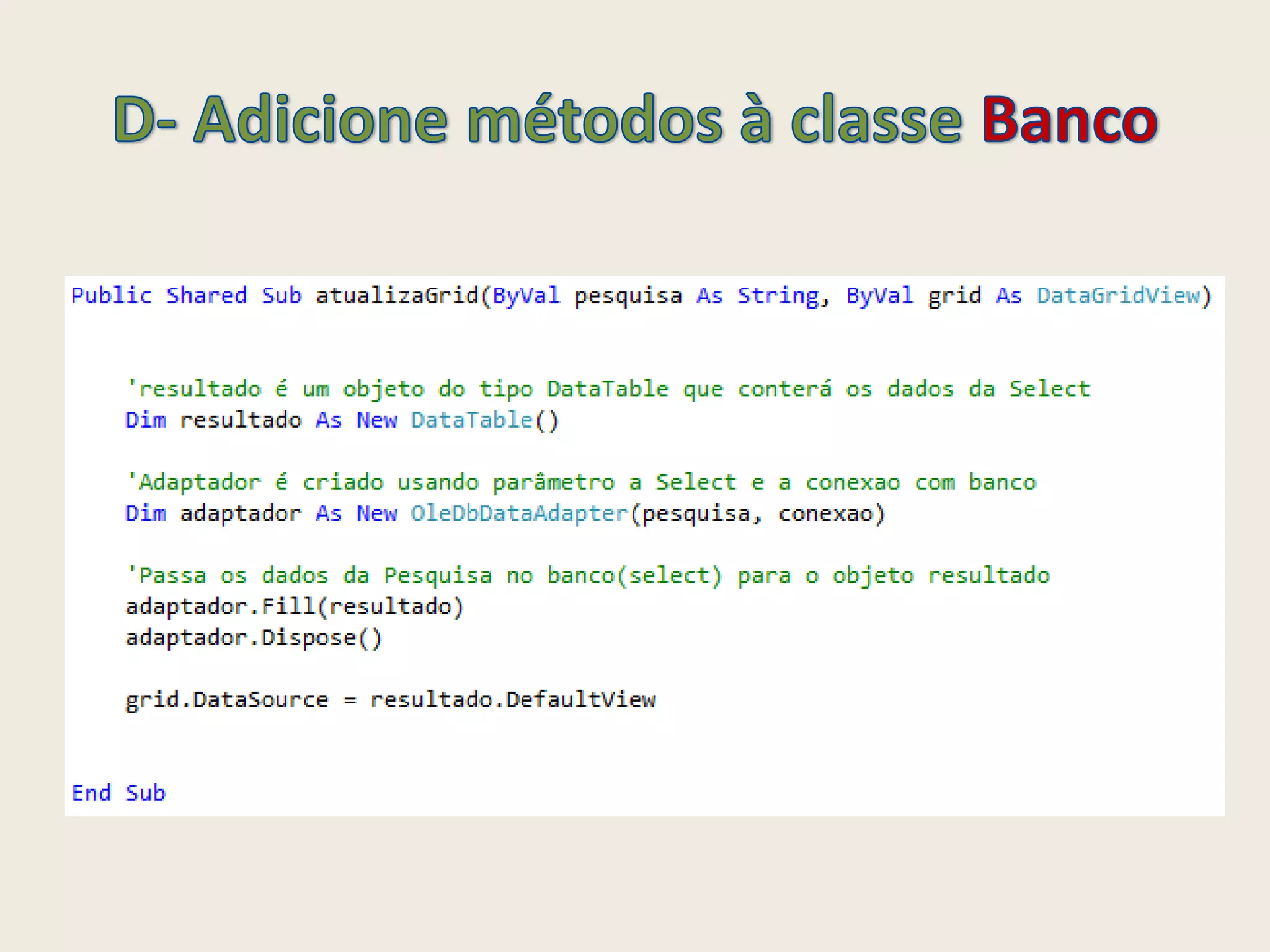 D- Adicione métodos à classe Banco

Public Shared Sub atualizaGrid(ByVal pesquisa As String, ByVal grid As DataGridView)

    'resultado é um objeto do tipo DataTable que conterá os dados da Select
    Dim resultado As New DataTable()

    'Adaptador é criado usando parâmetro a Select e a conexao com banco
    Dim adaptador As New OleDbDataAdapter(pesquisa, conexao)

    'Passa os dados da Pesquisa no banco(select) para o objeto resultado
    adaptador.Fill(resultado)
    adaptador.Dispose()

    grid.DataSource = resultado.DefaultView

End Sub